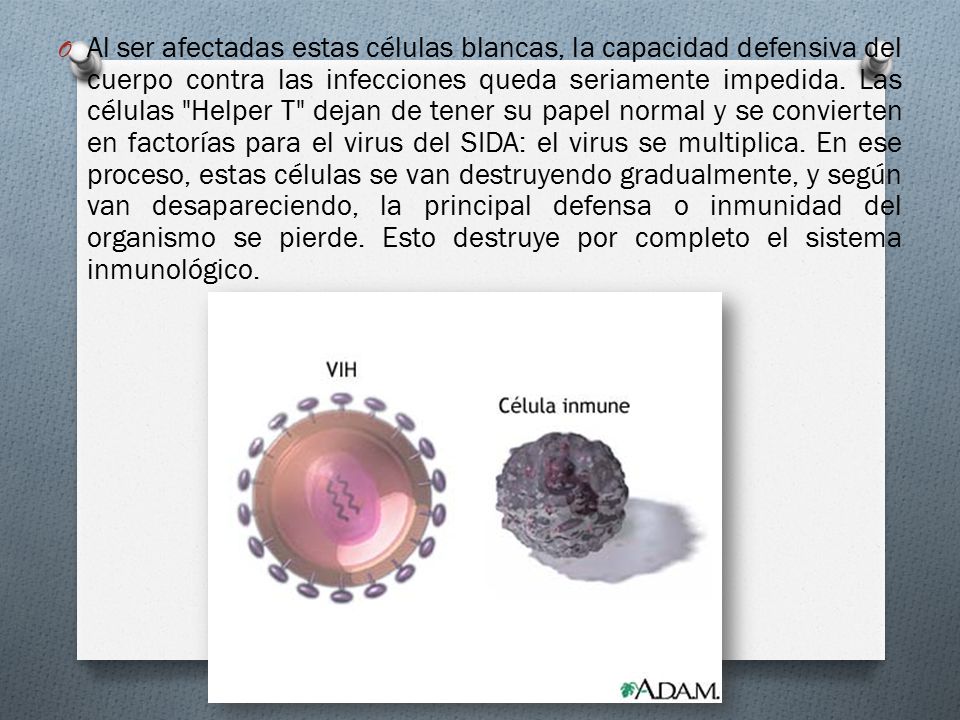 Al ser afectadas estas células blancas, la capacidad defensiva del cuerpo contra las infecciones queda seriamente impedida. Las células "Helper T" dejan de tener su papel normal y se convierten en factorías para el virus del SIDA: el virus se multiplica. En ese proceso, estas células se van destruyendo gradualmente, y según van desapareciendo, la principal defensa o inmunidad del organismo se pierde. Esto destruye por completo el sistema inmunológico.

VIH

Célula inmune

A.D.A.M.